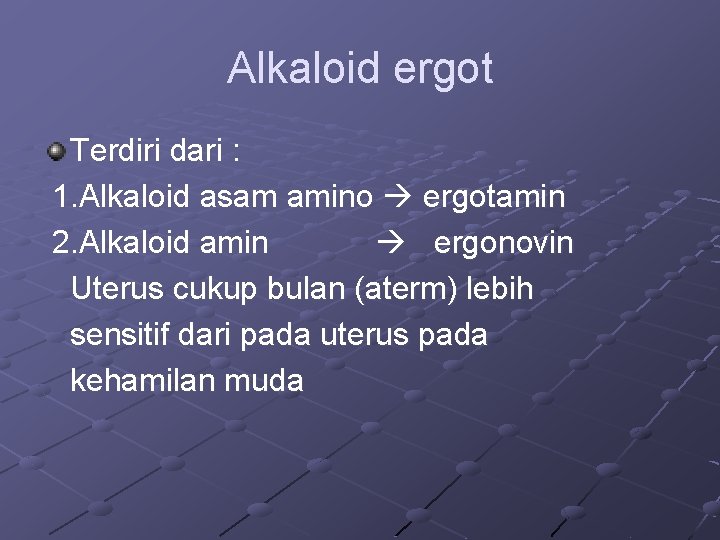 Alkaloid ergot

Terdiri dari :
1.Alkaloid asam amino → ergotamin
2.Alkaloid amin → ergonovin
Uterus cukup bulan (aterm) lebih sensitif dari pada uterus pada kehamilan muda